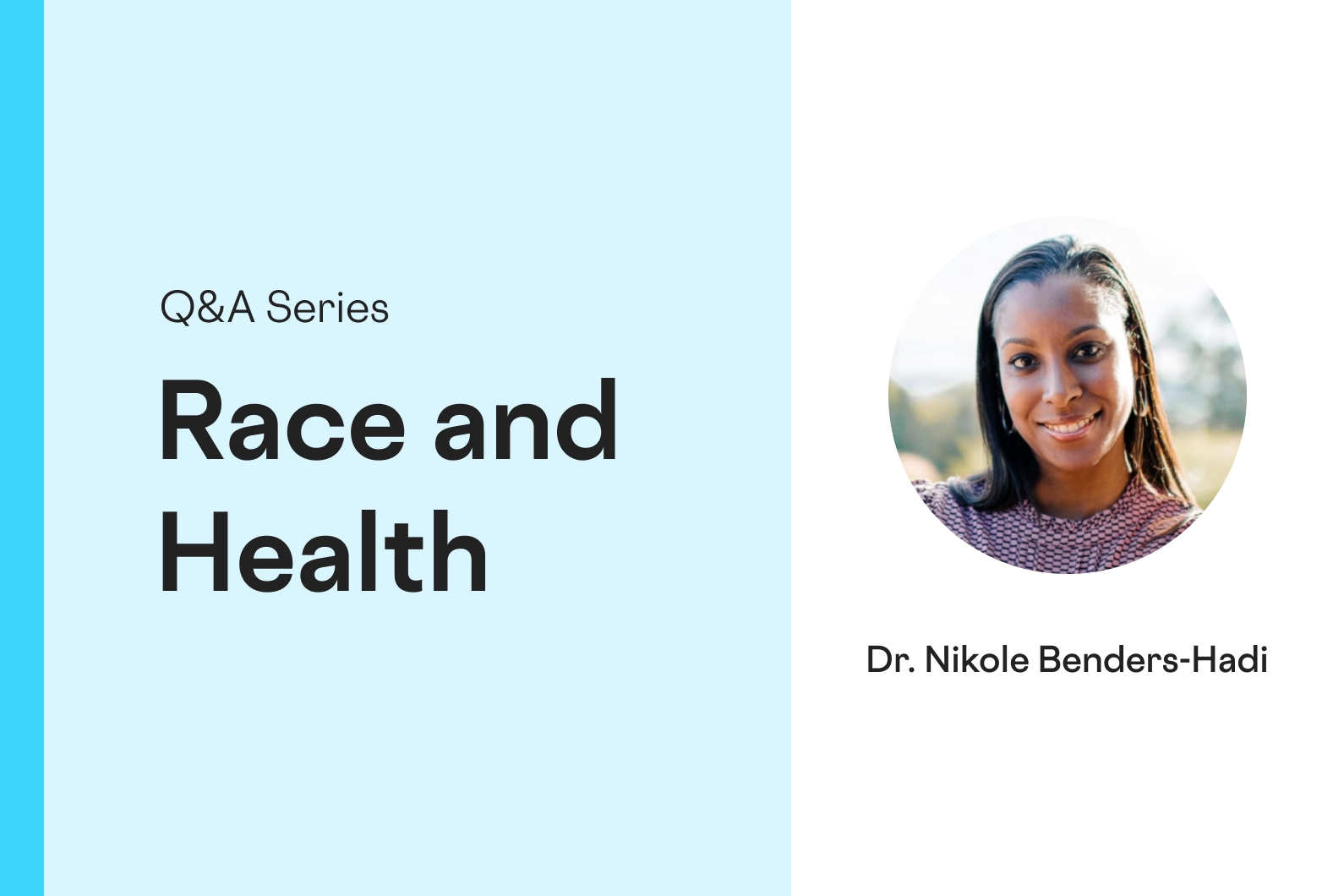 Q&A Series

Race and Health

Dr. Nikole Benders-Hadi